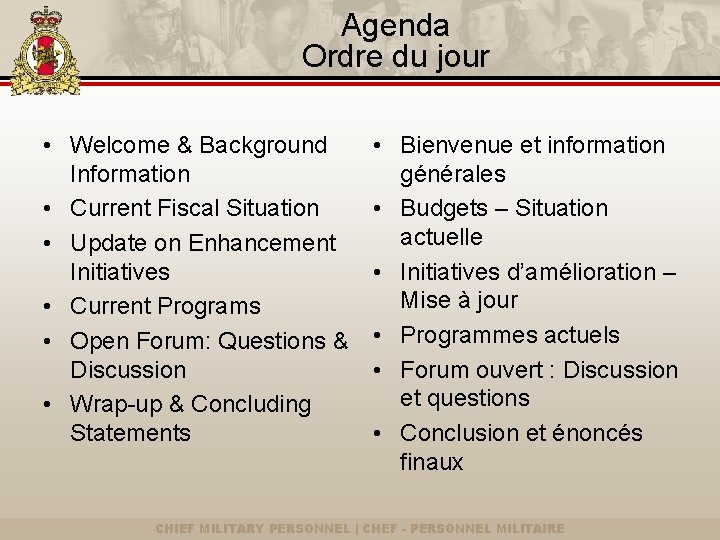 Agenda
Ordre du jour

• Welcome & Background Information
• Current Fiscal Situation
• Update on Enhancement Initiatives
• Current Programs
• Open Forum: Questions & Discussion
• Wrap-up & Concluding Statements

• Bienvenue et information générales
• Budgets – Situation actuelle
• Initiatives d'amélioration – Mise à jour
• Programmes actuels
• Forum ouvert : Discussion et questions
• Conclusion et énoncés finaux

CHIEF MILITARY PERSONNEL | CHEF - PERSONNEL MILITAIRE